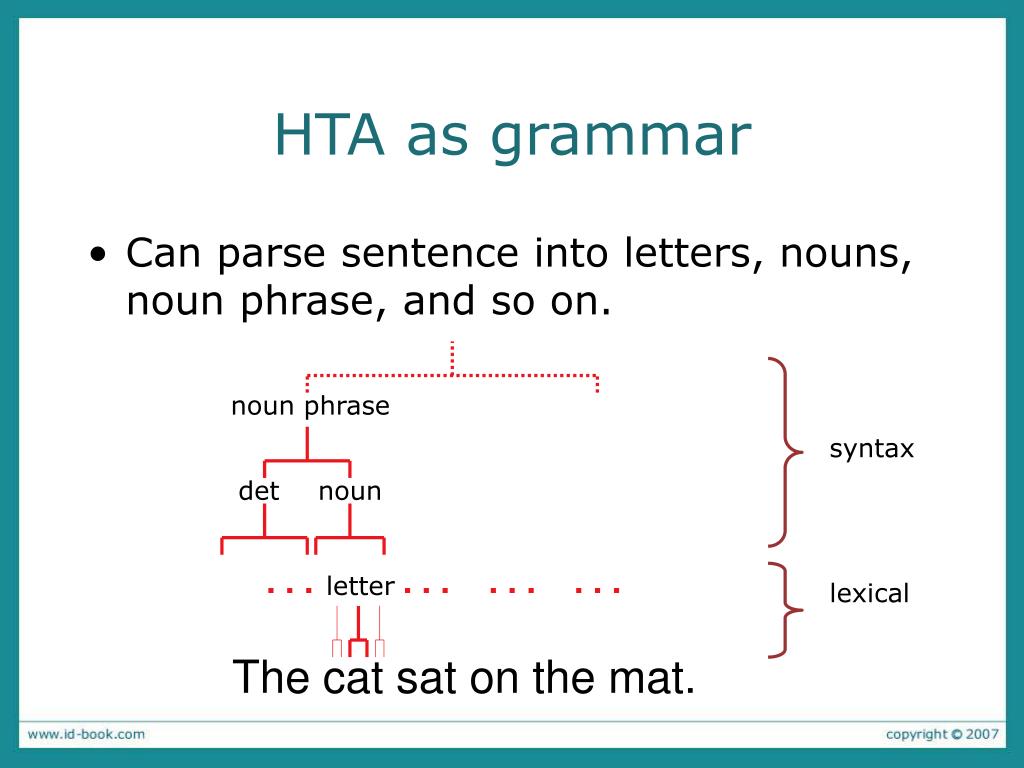 HTA as grammar

• Can parse sentence into letters, nouns, noun phrase, and so on.

noun phrase

det noun

... letter ... ... ...

syntax

lexical

The cat sat on the mat.

www.id-book.com

copyright © 2007